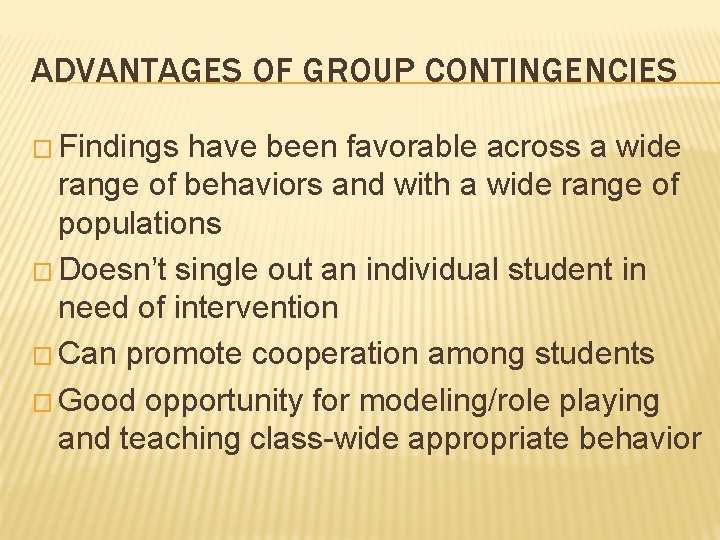 ADVANTAGES OF GROUP CONTINGENCIES

□ Findings have been favorable across a wide range of behaviors and with a wide range of populations
□ Doesn't single out an individual student in need of intervention
□ Can promote cooperation among students
□ Good opportunity for modeling/role playing and teaching class-wide appropriate behavior